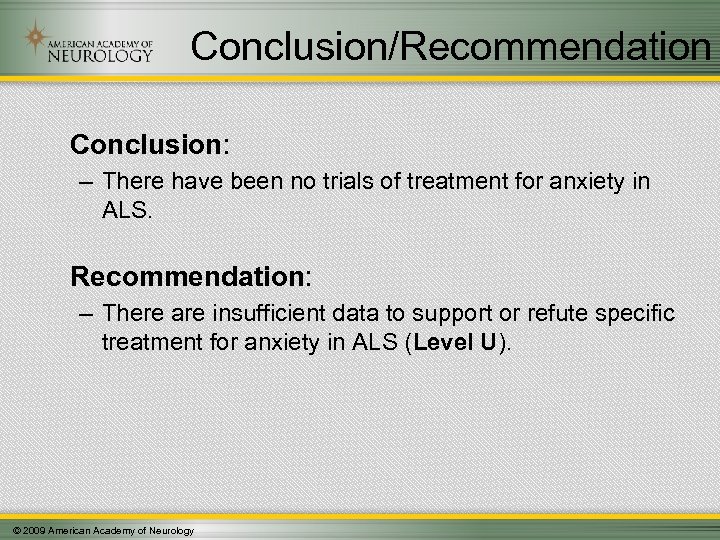 AMERICAN ACADEMY OF NEUROLOGY

Conclusion/Recommendation

Conclusion:

– There have been no trials of treatment for anxiety in ALS.

Recommendation:

– There are insufficient data to support or refute specific treatment for anxiety in ALS (Level U).

© 2009 American Academy of Neurology